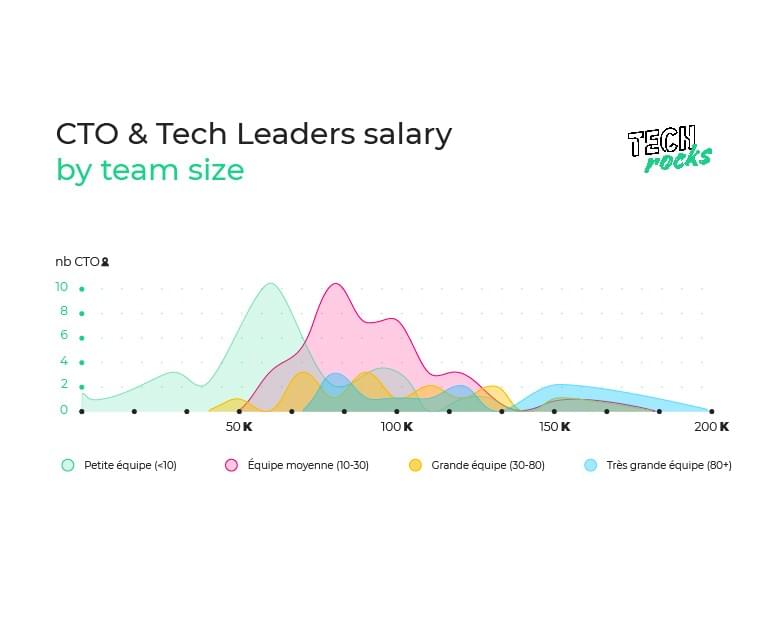 CTO & Tech Leaders salary
by team size

TECH rocks

nb CTO

10
8
6
4
2
0

50 K
100 K
150 K
200 K

Petite équipe (<10)
Équipe moyenne (10-30)
Grande équipe (30-80)
Très grande équipe (80+)